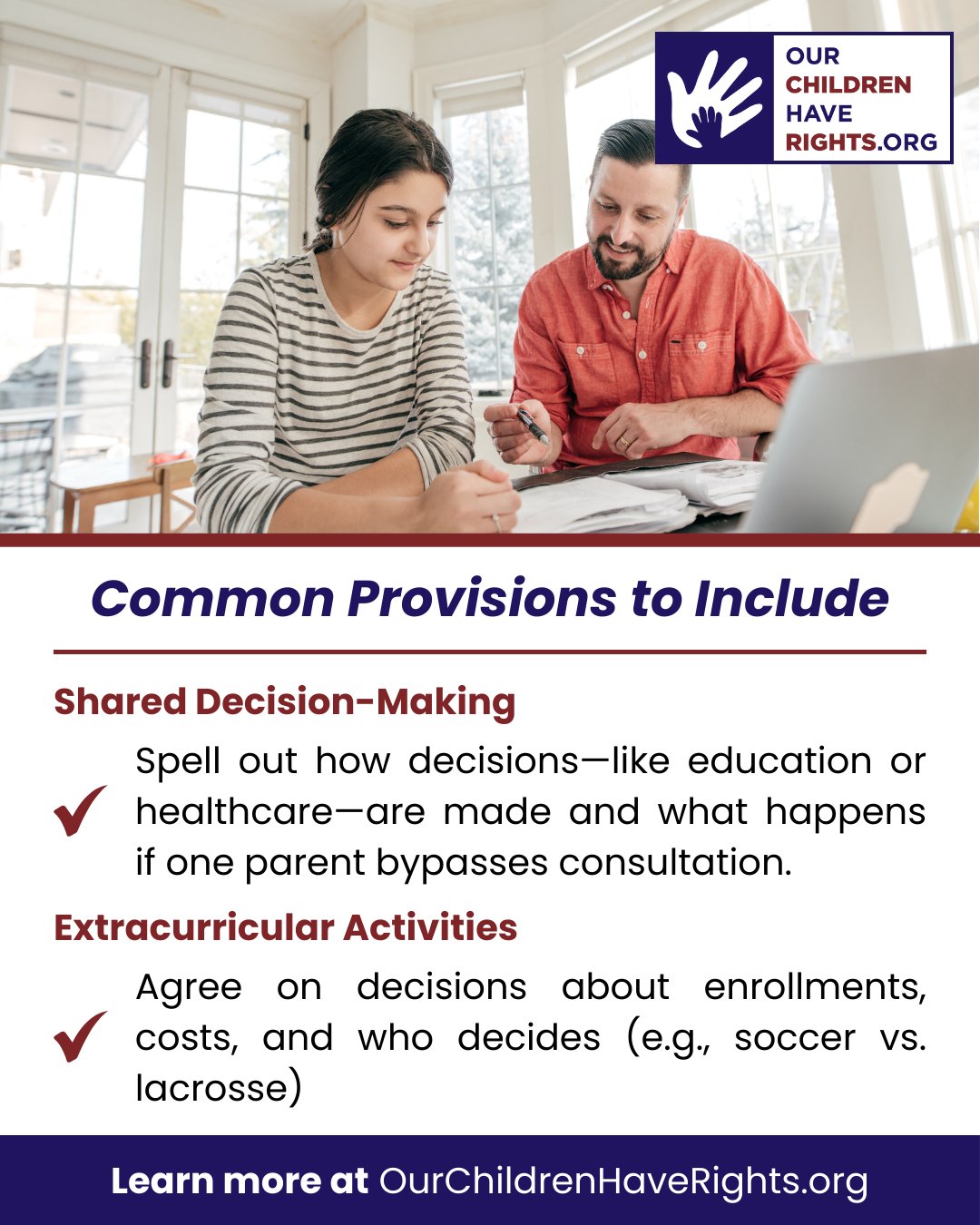 OUR CHILDREN HAVE RIGHTS.ORG

Common Provisions to Include

Shared Decision-Making

✓ Spell out how decisions—like education or healthcare—are made and what happens if one parent bypasses consultation.

Extracurricular Activities

✓ Agree on decisions about enrollments, costs, and who decides (e.g., soccer vs. lacrosse)

Learn more at OurChildrenHaveRights.org